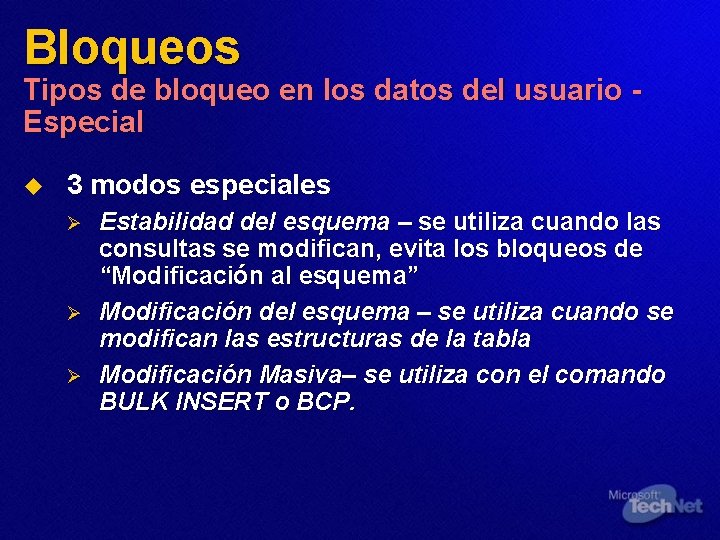 Bloqueos
Tipos de bloqueo en los datos del usuario - Especial

3 modos especiales

Estabilidad del esquema – se utiliza cuando las consultas se modifican, evita los bloqueos de “Modificación al esquema”

Modificación del esquema – se utiliza cuando se modifican las estructuras de la tabla

Modificación Masiva– se utiliza con el comando BULK INSERT o BCP.

Microsoft TechNet